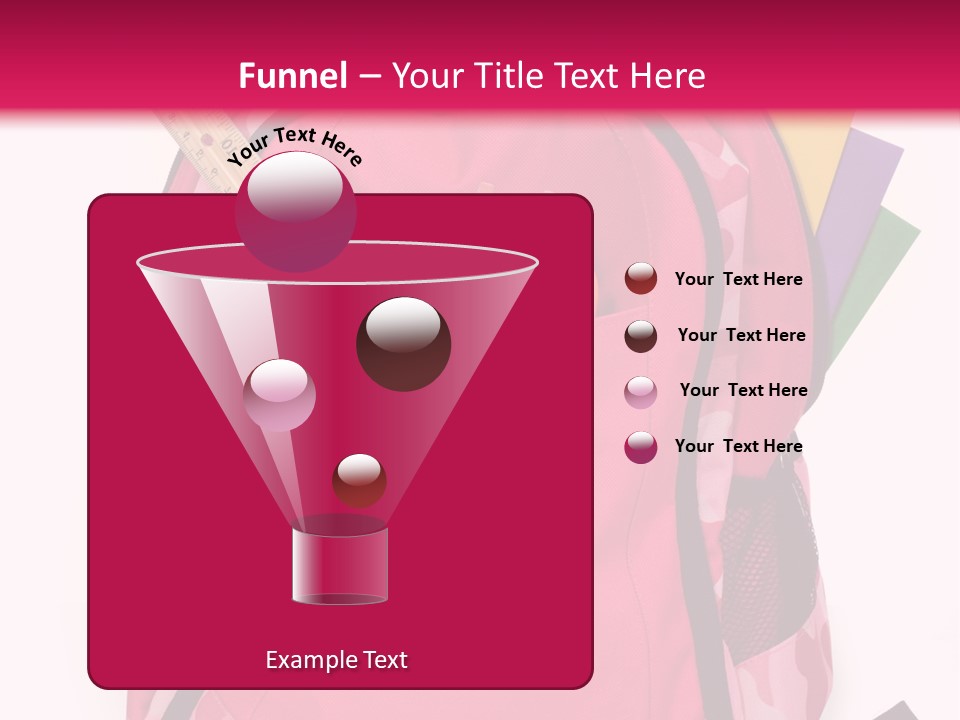 Funnel – Your Title Text Here

Your Text Here

Your Text Here

Your Text Here

Your Text Here

Your Text Here

Example Text